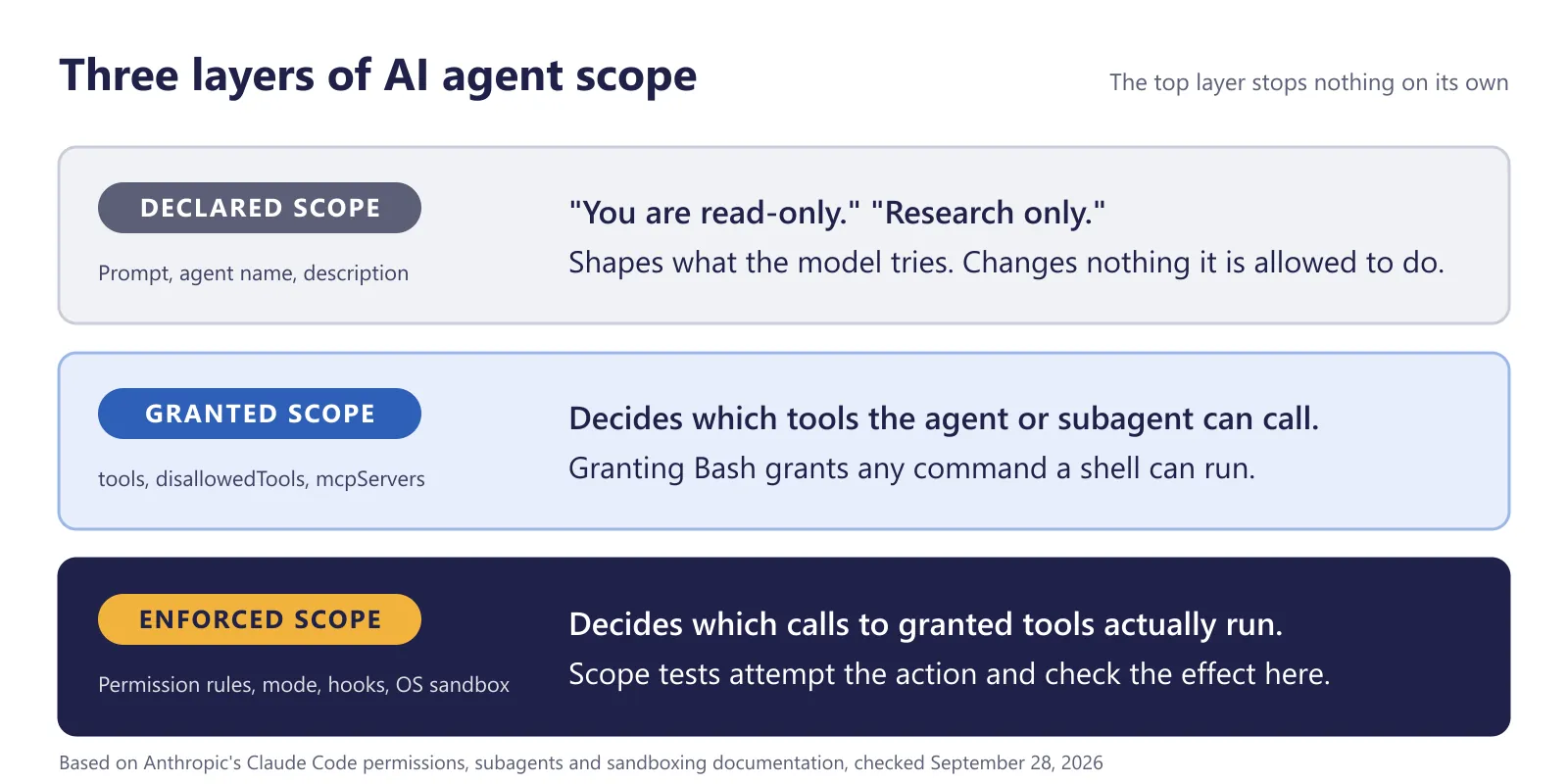 Three layers of AI agent scope

The top layer stops nothing on its own

DECLARED SCOPE

Prompt, agent name, description

"You are read-only." "Research only."

Shapes what the model tries. Changes nothing it is allowed to do.

GRANTED SCOPE

tools, disallowedTools, mcpServers

Decides which tools the agent or subagent can call.

Granting Bash grants any command a shell can run.

ENFORCED SCOPE

Permission rules, mode, hooks, OS sandbox

Decides which calls to granted tools actually run.

Scope tests attempt the action and check the effect here.

Based on Anthropic's Claude Code permissions, subagents and sandboxing documentation, checked September 28, 2026